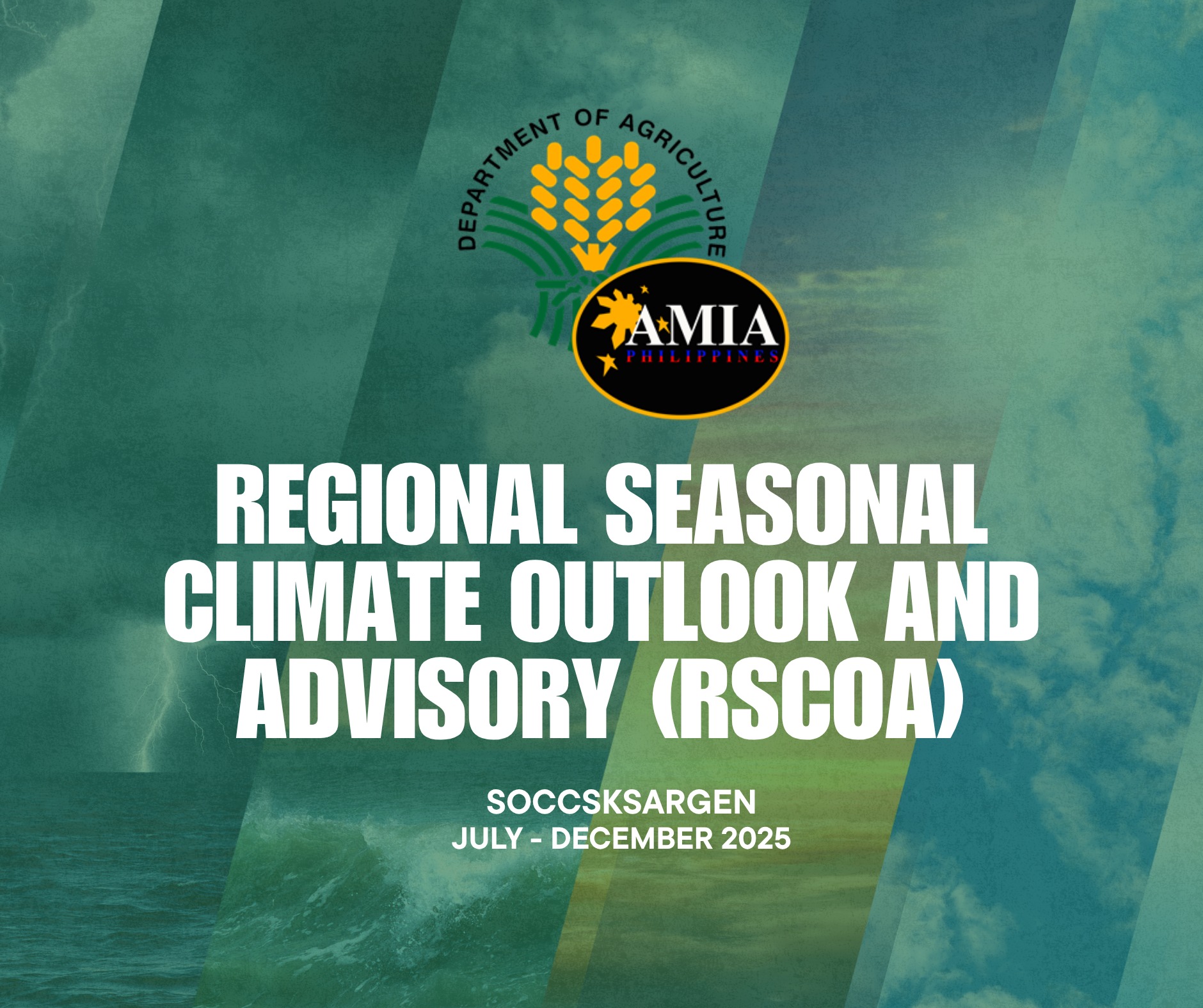 DEPARTMENT OF AGRICULTURE

AMIA
PHILIPPINES

REGIONAL SEASONAL CLIMATE OUTLOOK AND ADVISORY (RSCOA)

SOCCSKSARGEN
JULY - DECEMBER 2025